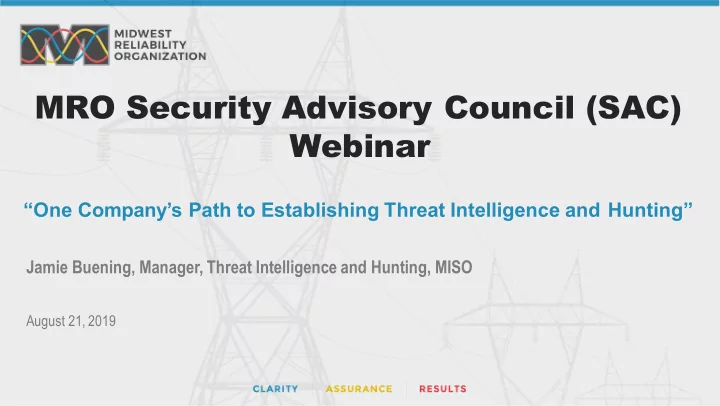 MIDWEST RELIABILITY ORGANIZATION

MRO Security Advisory Council (SAC) Webinar

“One Company’s Path to Establishing Threat Intelligence and Hunting”

Jamie Buening, Manager, Threat Intelligence and Hunting, MISO

August 21, 2019

CLARITY ASSURANCE RESULTS